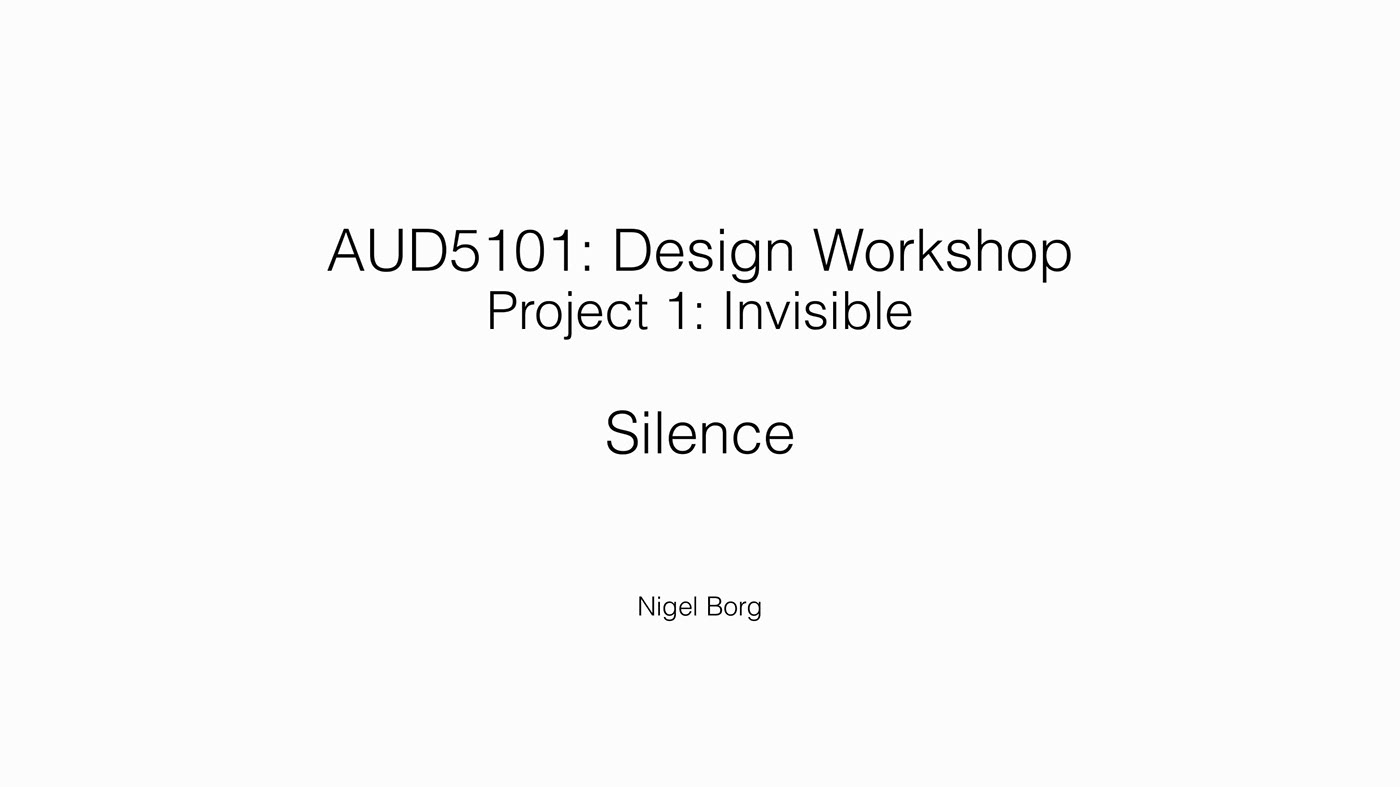 AUD5101: Design Workshop
Project 1: Invisible

Silence

Nigel Borg